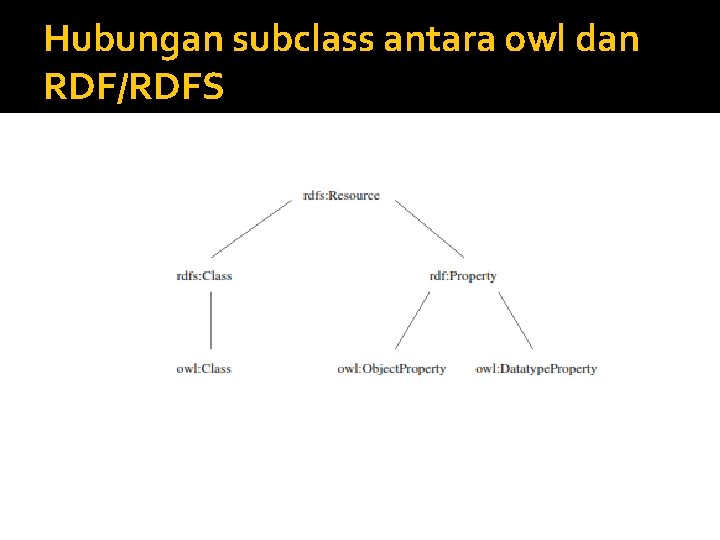 Hubungan subclass antara owl dan RDF/RDFS

rdfs:Resource

rdfs:Class

rdf:Property

owl:Class

owl:ObjectProperty

owl:DatatypeProperty